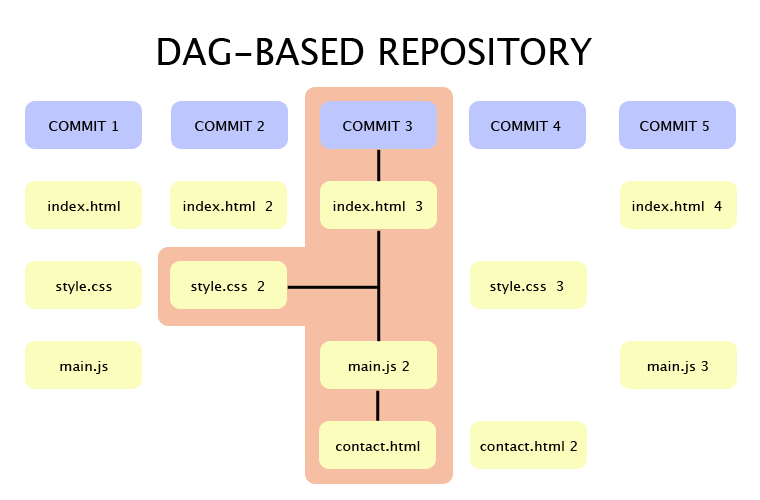 DAG-BASED REPOSITORY

COMMIT 1

index.html

style.css

main.js

COMMIT 2

index.html 2

style.css 2

COMMIT 3

index.html 3

main.js 2

contact.html

COMMIT 4

style.css 3

contact.html 2

COMMIT 5

index.html 4

main.js 3